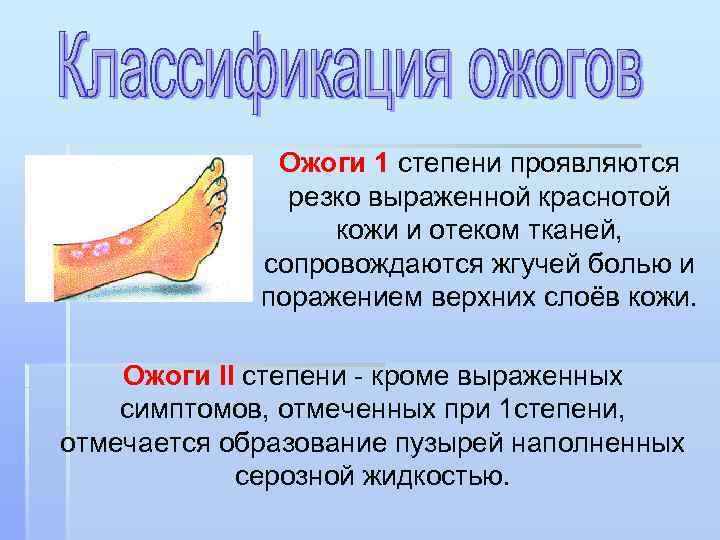 Классификация ожогов

Ожоги 1 степени проявляются резко выраженной краснотой кожи и отеком тканей, сопровождаются жгучей болью и поражением верхних слоёв кожи.

Ожоги II степени - кроме выраженных симптомов, отмеченных при 1степени, отмечается образование пузырей наполненных серозной жидкостью.